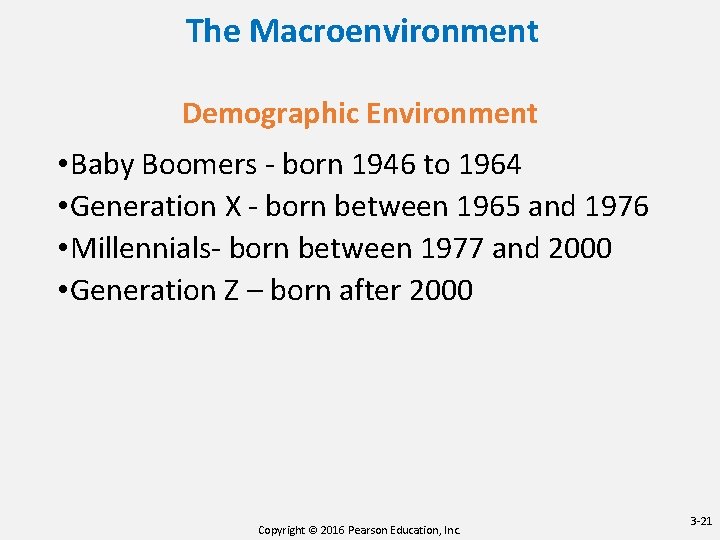 The Macroenvironment

Demographic Environment

•Baby Boomers - born 1946 to 1964
•Generation X - born between 1965 and 1976
•Millennials- born between 1977 and 2000
•Generation Z – born after 2000

Copyright © 2016 Pearson Education, Inc.

3-21